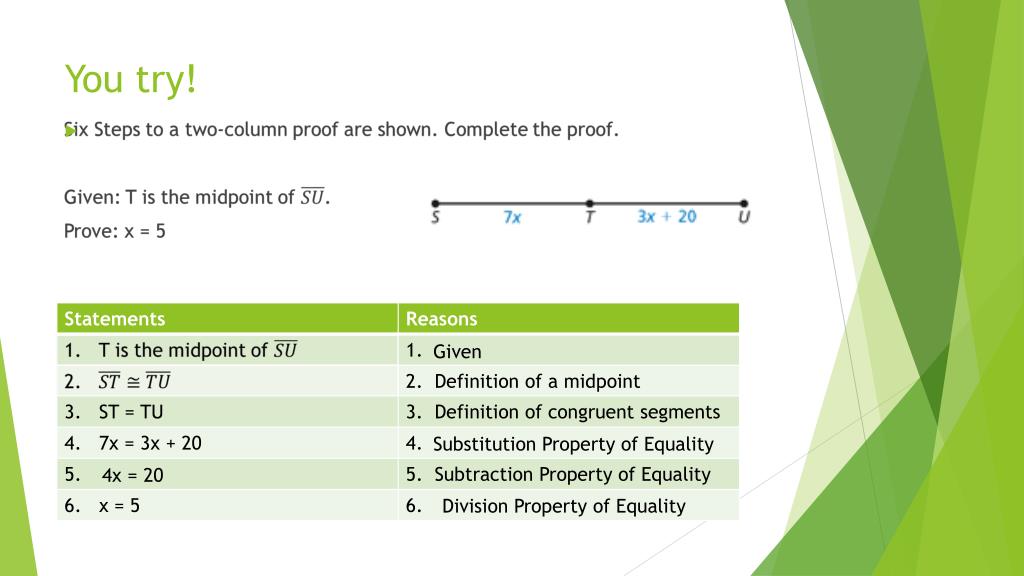 You try!

Six Steps to a two-column proof are shown. Complete the proof.

Given: T is the midpoint of $\overline{SU}$.

Prove: x = 5

S 7x T 3x + 20 U

| Statements | Reasons |
|---|---|
| 1. T is the midpoint of $\overline{SU}$ | 1. Given |
| 2. $\overline{ST} \cong \overline{TU}$ | 2. Definition of a midpoint |
| 3. ST = TU | 3. Definition of congruent segments |
| 4. 7x = 3x + 20 | 4. Substitution Property of Equality |
| 5. 4x = 20 | 5. Subtraction Property of Equality |
| 6. x = 5 | 6. Division Property of Equality |